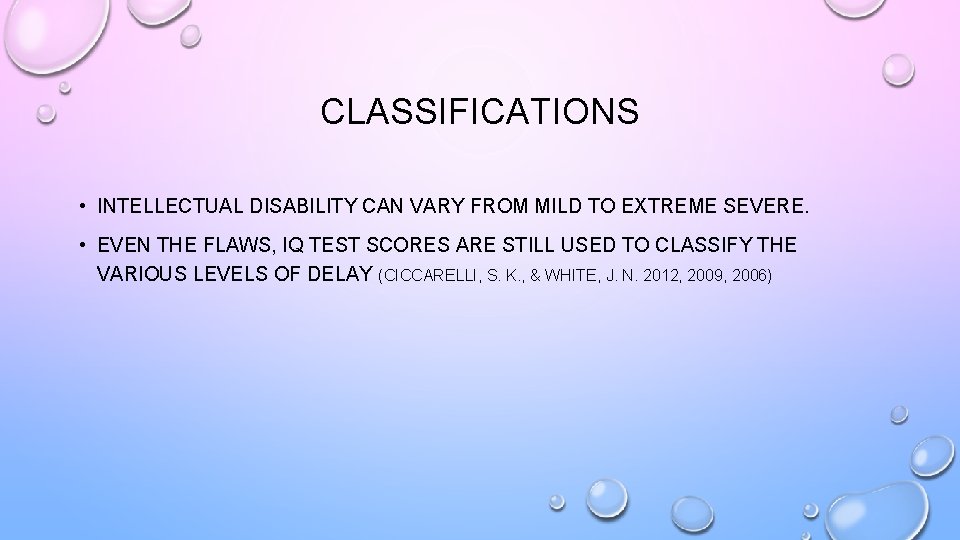 CLASSIFICATIONS

• INTELLECTUAL DISABILITY CAN VARY FROM MILD TO EXTREME SEVERE.

• EVEN THE FLAWS, IQ TEST SCORES ARE STILL USED TO CLASSIFY THE VARIOUS LEVELS OF DELAY (CICCARELLI, S. K., & WHITE, J. N. 2012, 2009, 2006)